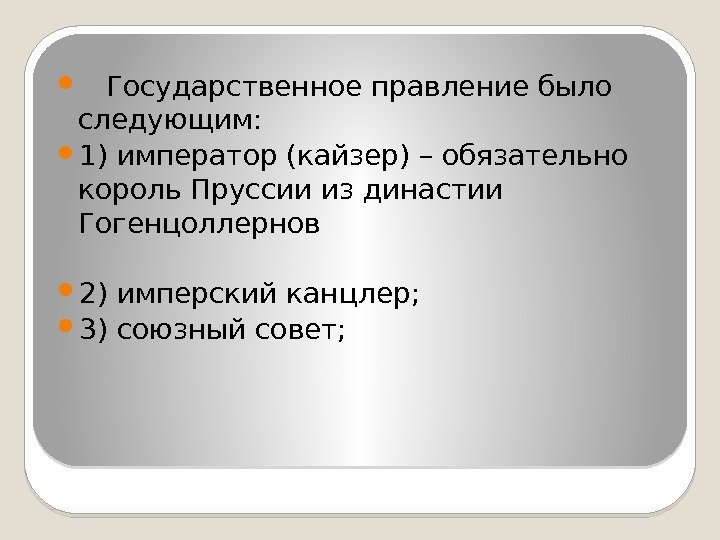 Государственное правление было следующим:

1) император (кайзер) – обязательно король Пруссии из династии Гогенцоллернов

2) имперский канцлер;

3) союзный совет;